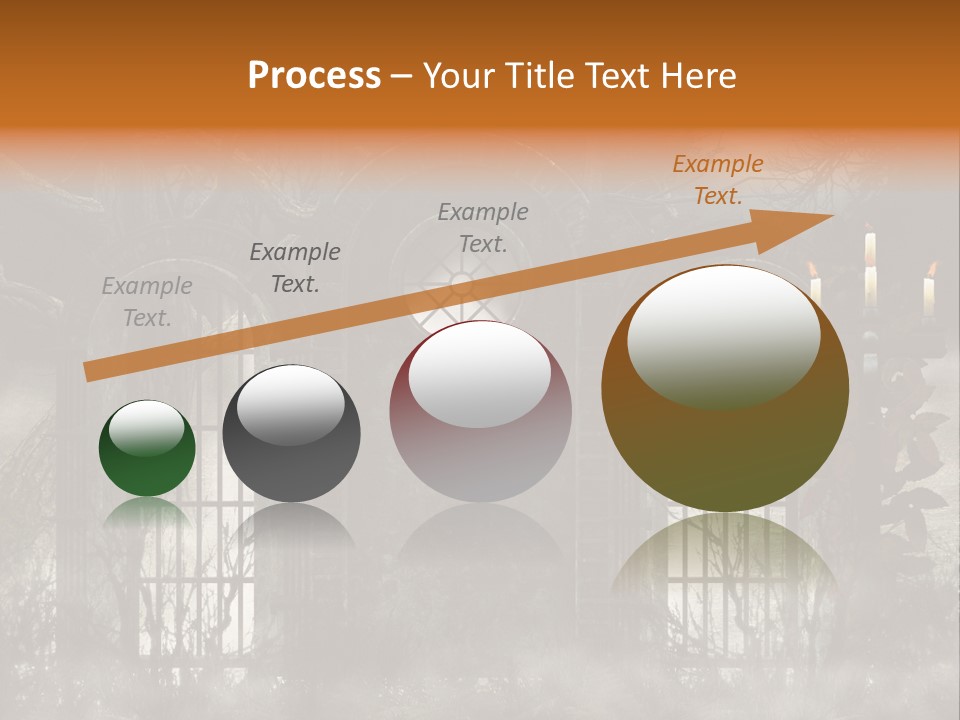 Process – Your Title Text Here

Example Text.

Example Text.

Example Text.

Example Text.